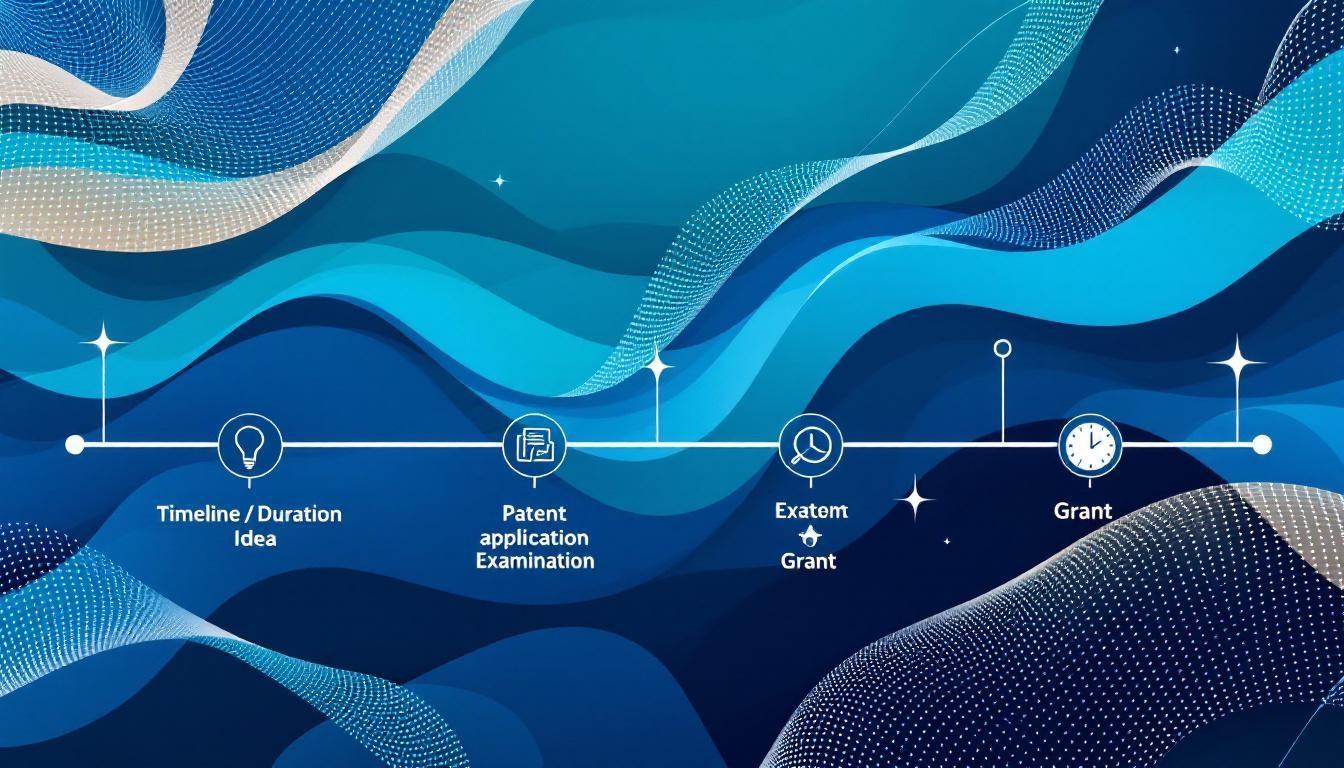 Timeline / Duration
Idea

Patent
application
Examination

Exatem
Grant

Grant